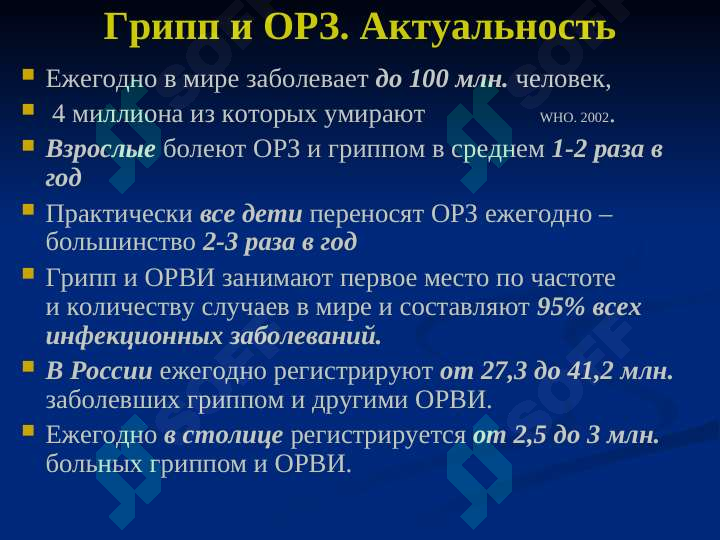 Грипп и ОРЗ. Актуальность

Ежегодно в мире заболевает до 100 млн. человек,

4 миллиона из которых умирают WHO. 2002.

Взрослые болеют ОРЗ и гриппом в среднем 1-2 раза в год

Практически все дети переносят ОРЗ ежегодно – большинство 2-3 раза в год

Грипп и ОРВИ занимают первое место по частоте и количеству случаев в мире и составляют 95% всех инфекционных заболеваний.

В России ежегодно регистрируют от 27,3 до 41,2 млн. заболевших гриппом и другими ОРВИ.

Ежегодно в столице регистрируется от 2,5 до 3 млн. больных гриппом и ОРВИ.